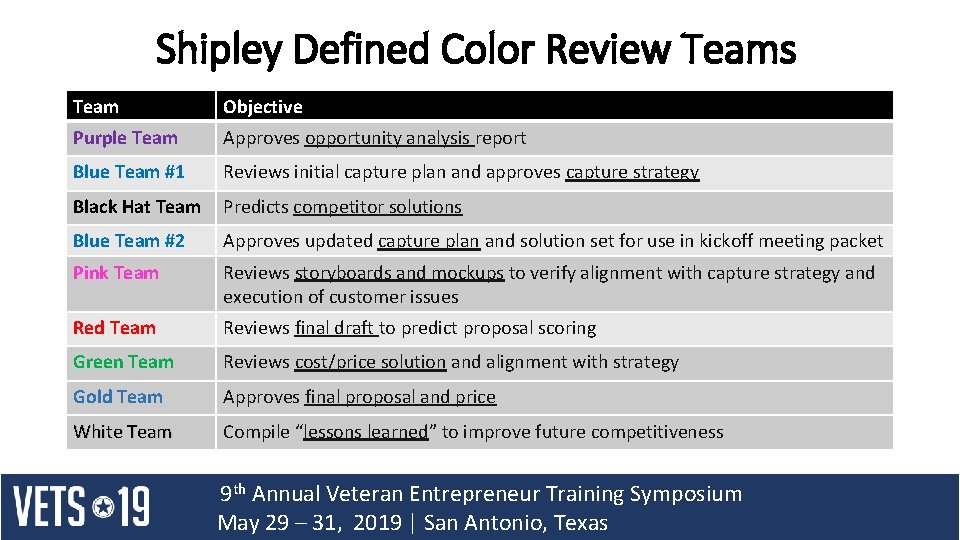 Shipley Defined Color Review Teams

| Team | Objective |
|---|---|
| Purple Team | Approves opportunity analysis report |
| Blue Team #1 | Reviews initial capture plan and approves capture strategy |
| Black Hat Team | Predicts competitor solutions |
| Blue Team #2 | Approves updated capture plan and solution set for use in kickoff meeting packet |
| Pink Team | Reviews storyboards and mockups to verify alignment with capture strategy and execution of customer issues |
| Red Team | Reviews final draft to predict proposal scoring |
| Green Team | Reviews cost/price solution and alignment with strategy |
| Gold Team | Approves final proposal and price |
| White Team | Compile "lessons learned" to improve future competitiveness |

VETS 19

9th Annual Veteran Entrepreneur Training Symposium
May 29 – 31, 2019 | San Antonio, Texas